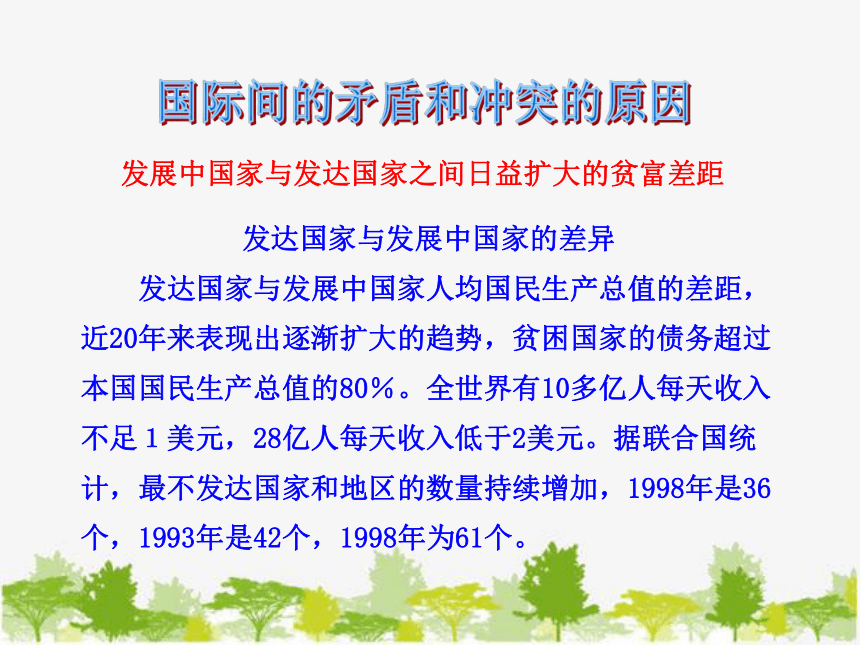 国际间的矛盾和冲突的原因

发展中国家与发达国家之间日益扩大的贫富差距

发达国家与发展中国家的差异

发达国家与发展中国家人均国民生产总值的差距，近20年来表现出逐渐扩大的趋势，贫困国家的债务超过本国国民生产总值的80%。全世界有10多亿人每天收入不足1美元，28亿人每天收入低于2美元。据联合国统计，最不发达国家和地区的数量持续增加，1998年是36个，1993年是42个，1998年为61个。